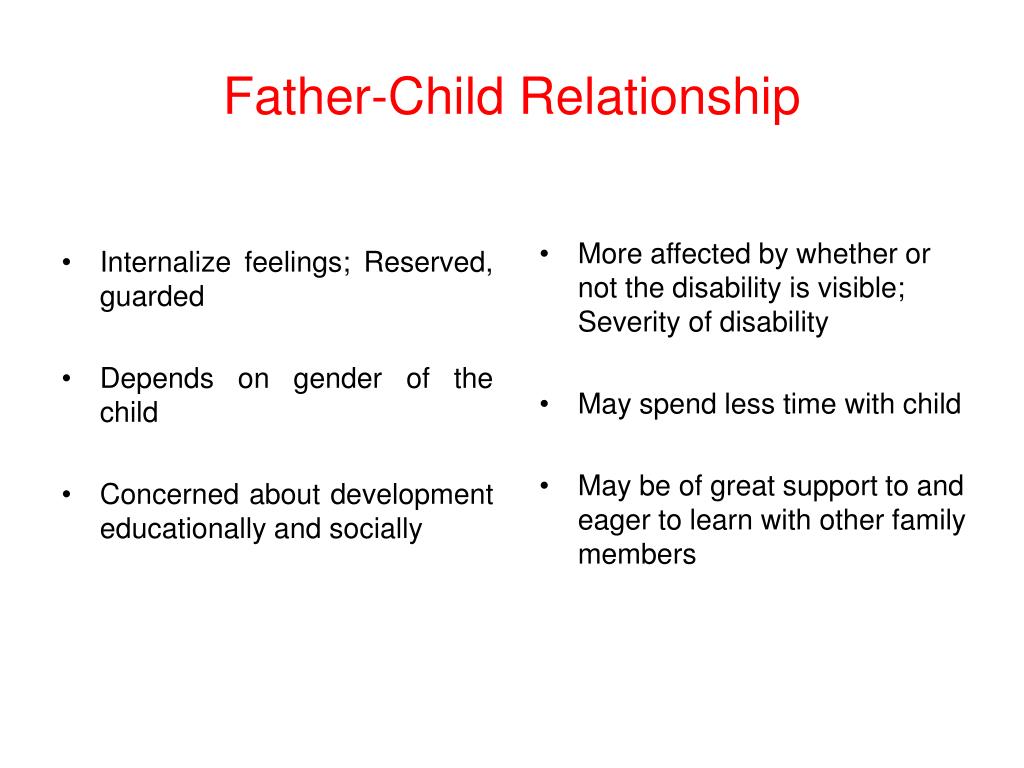 Father-Child Relationship

• Internalize feelings; Reserved, guarded

• Depends on gender of the child

• Concerned about development educationally and socially

• More affected by whether or not the disability is visible; Severity of disability

• May spend less time with child

• May be of great support to and eager to learn with other family members